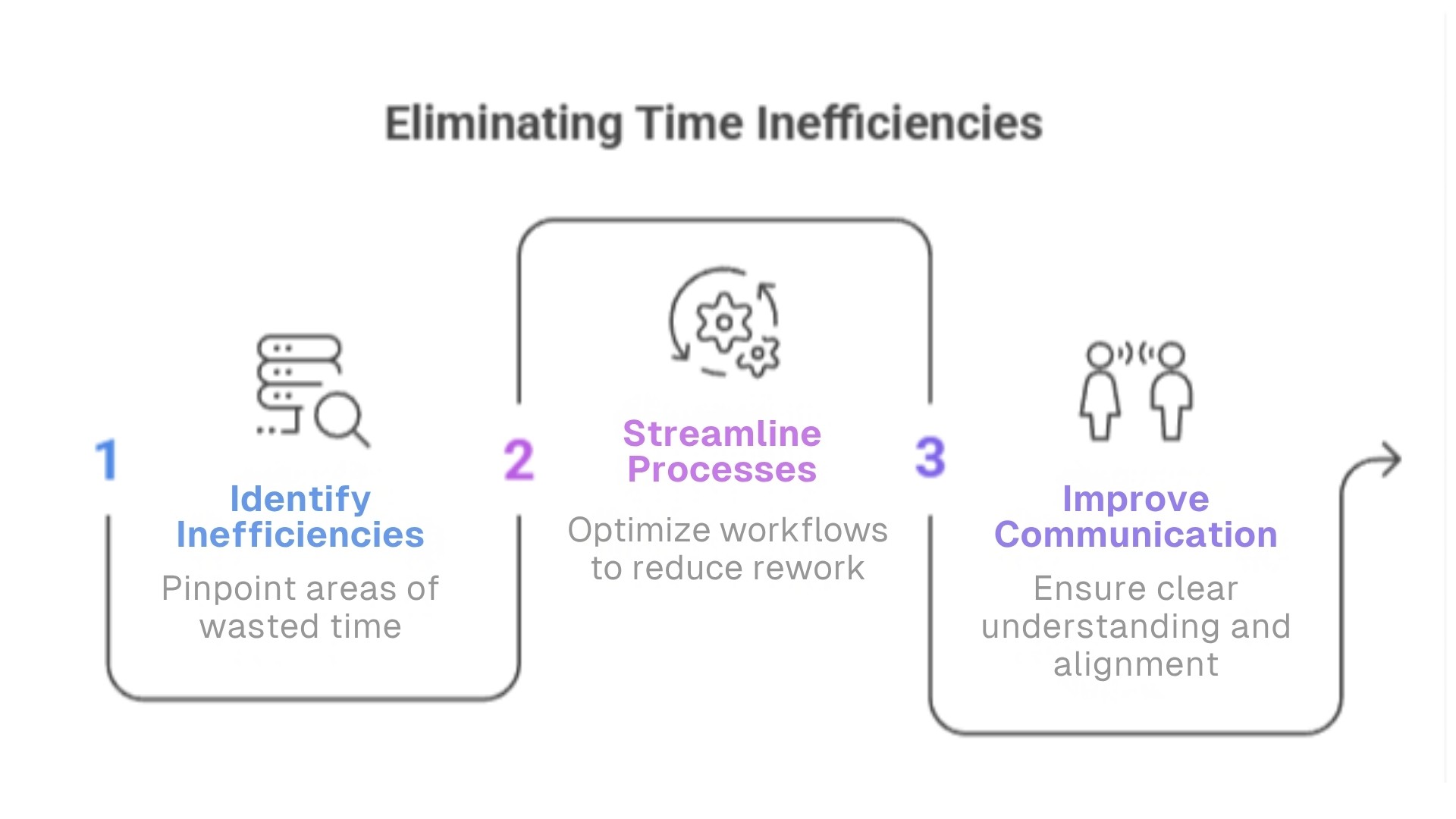 Eliminating Time Inefficiencies

1

Identify Inefficiencies

Pinpoint areas of wasted time

2

Streamline Processes

Optimize workflows to reduce rework

3

Improve Communication

Ensure clear understanding and alignment